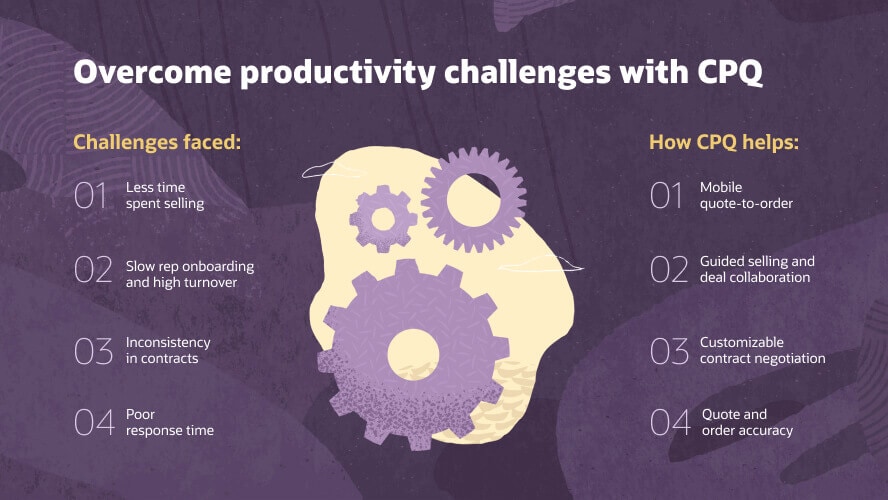 Overcome productivity challenges with CPQ

Challenges faced:

01 Less time spent selling

02 Slow rep onboarding and high turnover

03 Inconsistency in contracts

04 Poor response time

How CPQ helps:

01 Mobile quote-to-order

02 Guided selling and deal collaboration

03 Customizable contract negotiation

04 Quote and order accuracy